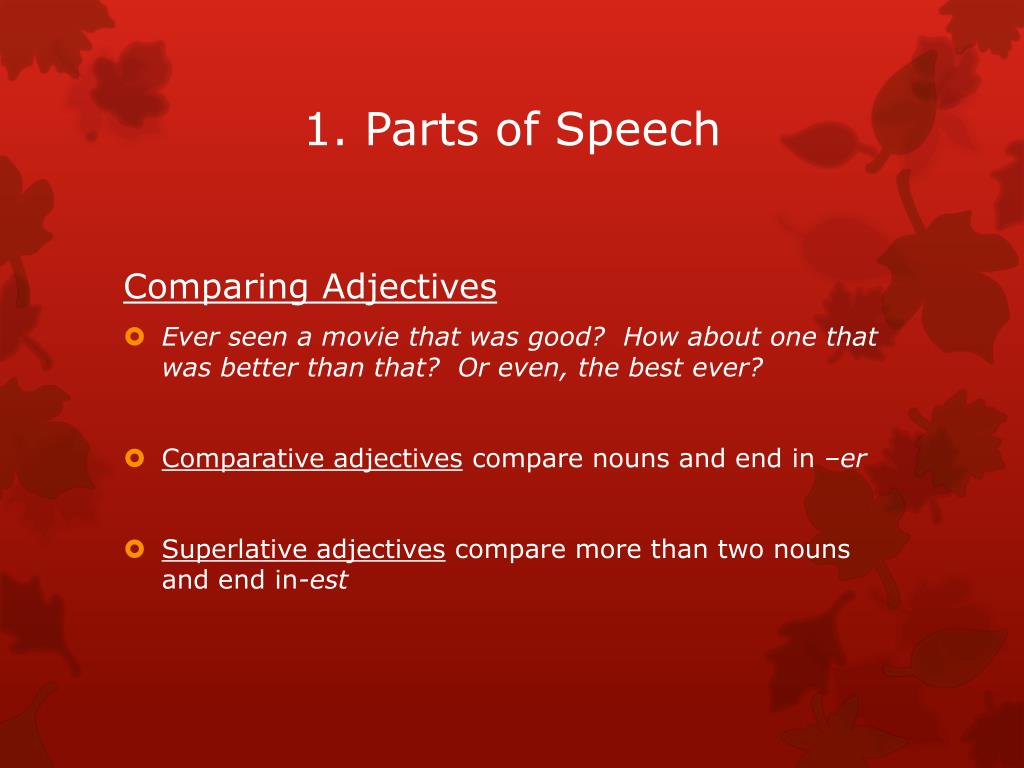 1. Parts of Speech

Comparing Adjectives

Ever seen a movie that was good? How about one that was better than that? Or even, the best ever?

Comparative adjectives compare nouns and end in –er

Superlative adjectives compare more than two nouns and end in-est